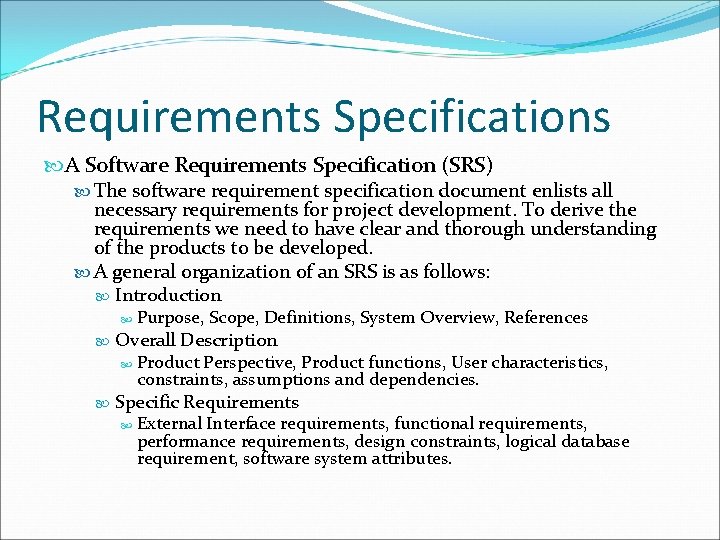 Requirements Specifications

A Software Requirements Specification (SRS)

The software requirement specification document enlists all necessary requirements for project development. To derive the requirements we need to have clear and thorough understanding of the products to be developed.

A general organization of an SRS is as follows:

Introduction

Purpose, Scope, Definitions, System Overview, References

Overall Description

Product Perspective, Product functions, User characteristics, constraints, assumptions and dependencies.

Specific Requirements

External Interface requirements, functional requirements, performance requirements, design constraints, logical database requirement, software system attributes.